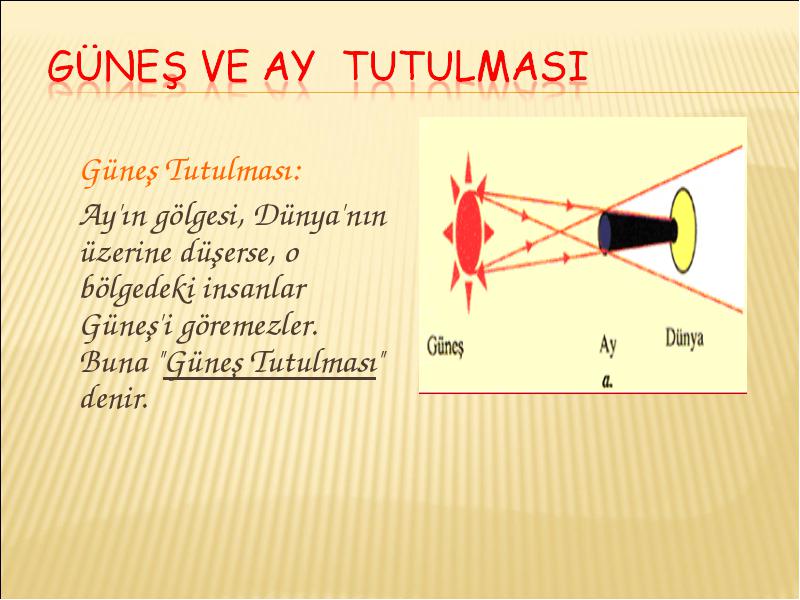 GÜNEŞ VE AY TUTULMASI

Güneş Tutulması:

Ay'ın gölgesi, Dünya'nın üzerine düşerse, o bölgedeki insanlar Güneş'i göremezler. Buna "Güneş Tutulması" denir.

Güneş

Ay

Dünya

a.